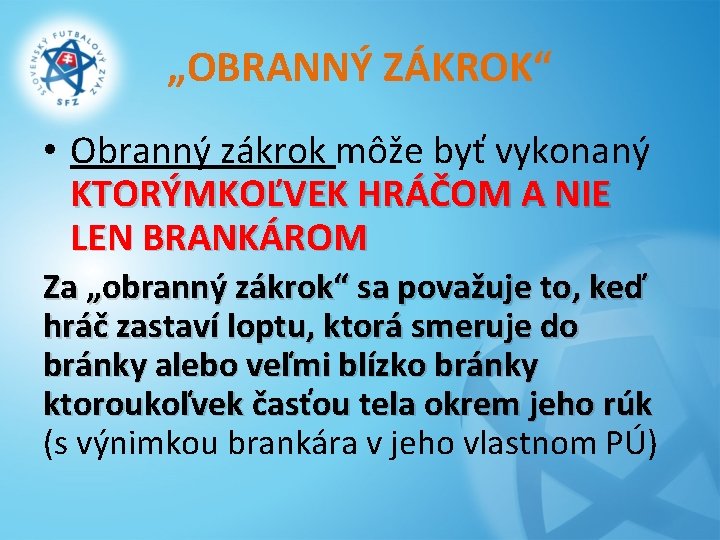 SLOVENSKÝ FUTBALOVÝ ZVÄZ
SFZ

„OBRANNÝ ZÁKROK“

• Obranný zákrok môže byť vykonaný KTORÝMKOĽVEK HRÁČOM A NIE LEN BRANKÁROM

Za „obranný zákrok“ sa považuje to, keď hráč zastaví loptu, ktorá smeruje do bránky alebo veľmi blízko bránky ktoroukoľvek časťou tela okrem jeho rúk (s výnimkou brankára v jeho vlastnom PÚ)